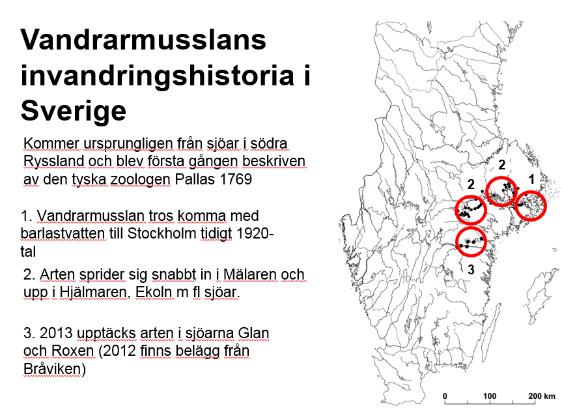 Vandrarmusslans invandringshistoria i Sverige

Kommer ursprungligen från sjöar i södra Ryssland och blev första gången beskriven av den tyska zoologen Pallas 1769

1. Vandrarmusslan tros komma med barlastvatten till Stockholm tidigt 1920-tal

2. Arten sprider sig snabbt in i Mälaren och upp i Hjälmaren, Ekoln m fl sjöar.

3. 2013 upptäcks arten i sjöarna Glan och Roxen (2012 finns belägg från Bråviken)

2
2
1
3

0
100
200 km